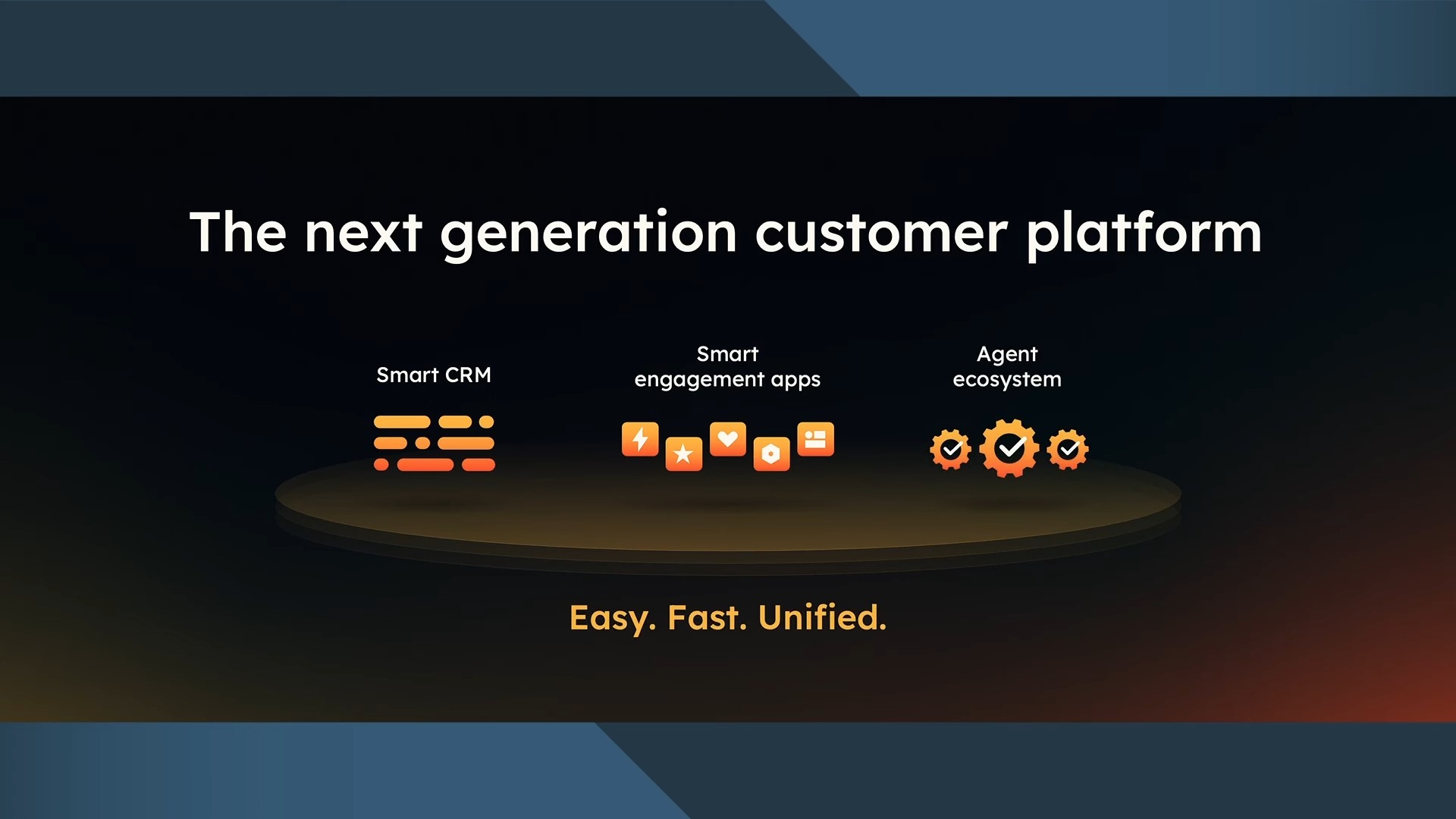 The next generation customer platform

Smart CRM

Smart engagement apps

Agent ecosystem

Easy. Fast. Unified.